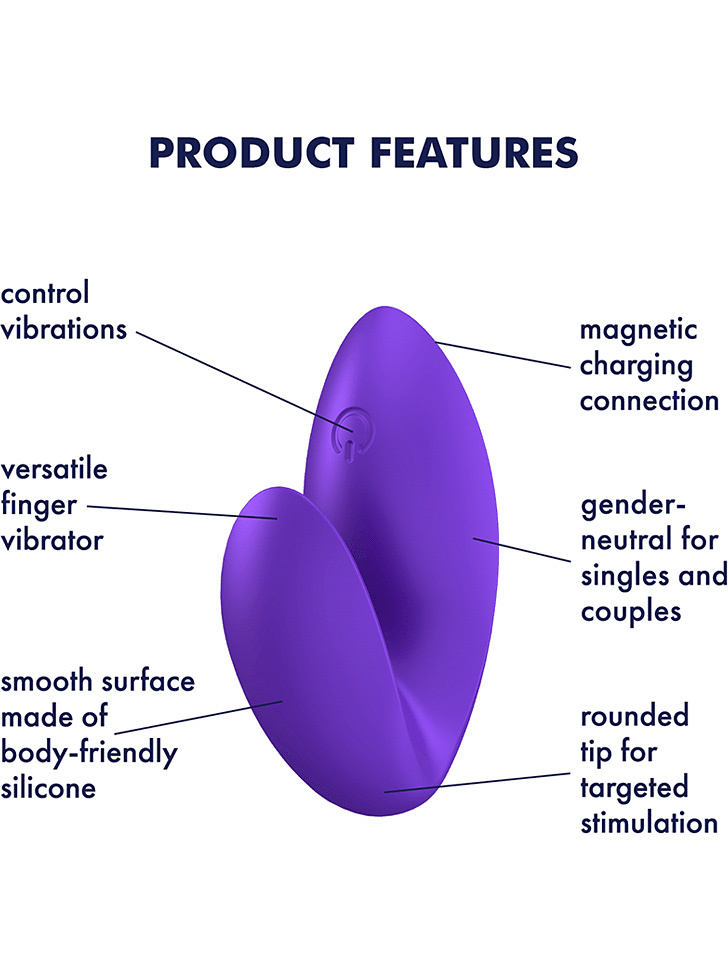 PRODUCT FEATURES

control vibrations

versatile finger vibrator

smooth surface made of body-friendly silicone

magnetic charging connection

gender-neutral for singles and couples

rounded tip for targeted stimulation